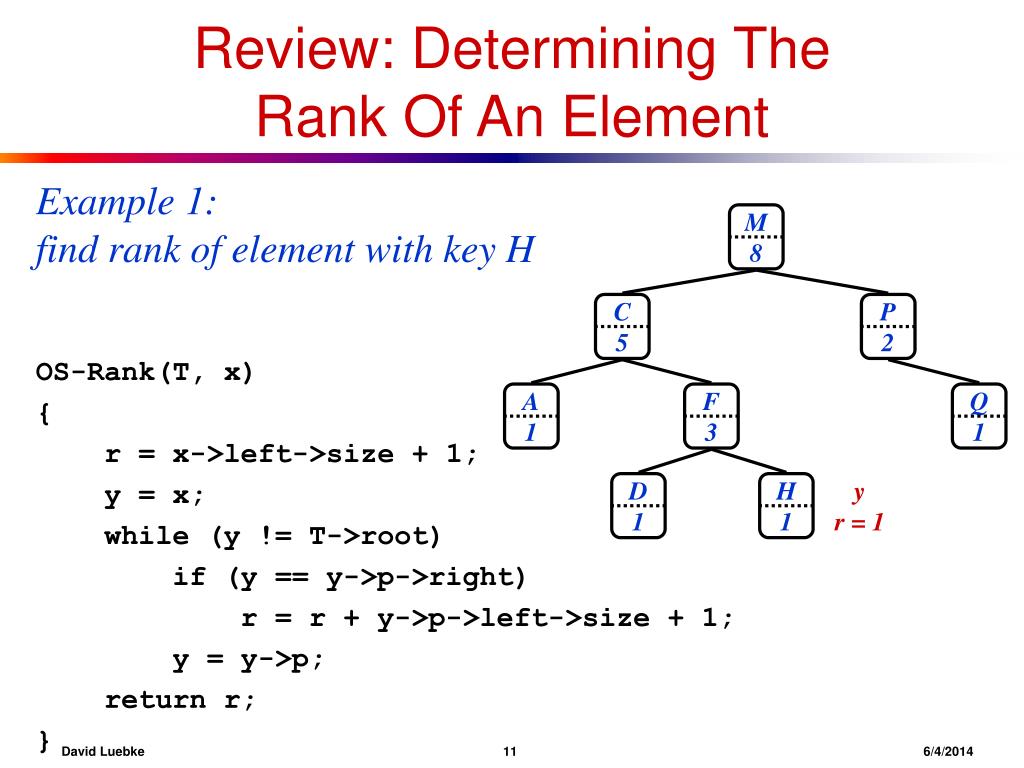 Review: Determining The Rank Of An Element

Example 1:
find rank of element with key H

OS-Rank(T, x)
{
r = x->left->size + 1;
y = x;
while (y != T->root)
if (y == y->p->right)
r = r + y->p->left->size + 1;
y = y->p;
return r;
}

M
8
C
5
P
2
A
1
F
3
Q
1
D
1
H
1
y
r = 1

David Luebke 11 6/4/2014